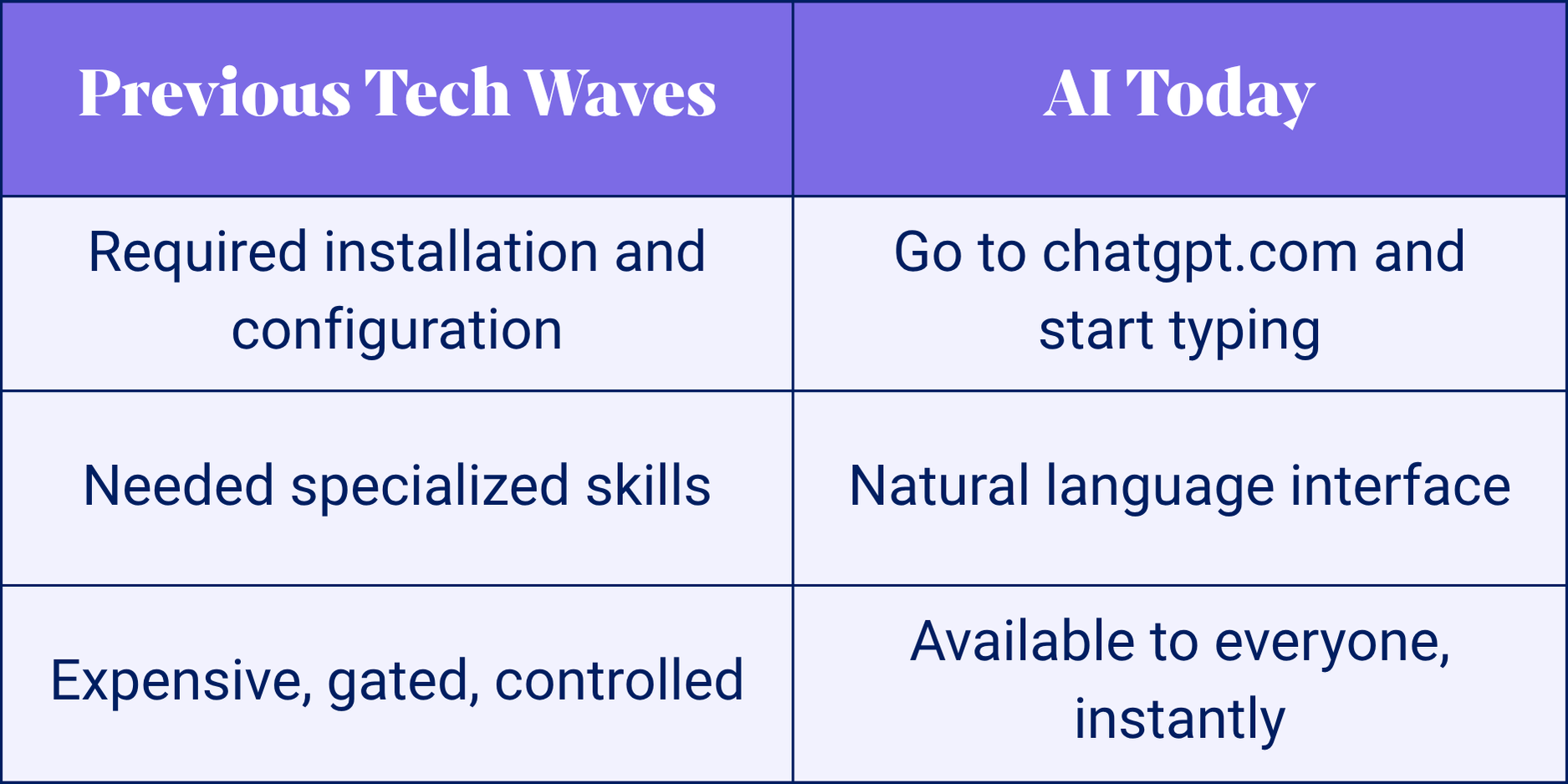 | Previous Tech Waves | AI Today |
|---|---|
| Required installation and configuration | Go to chatgpt.com and start typing |
| Needed specialized skills | Natural language interface |
| Expensive, gated, controlled | Available to everyone, instantly |